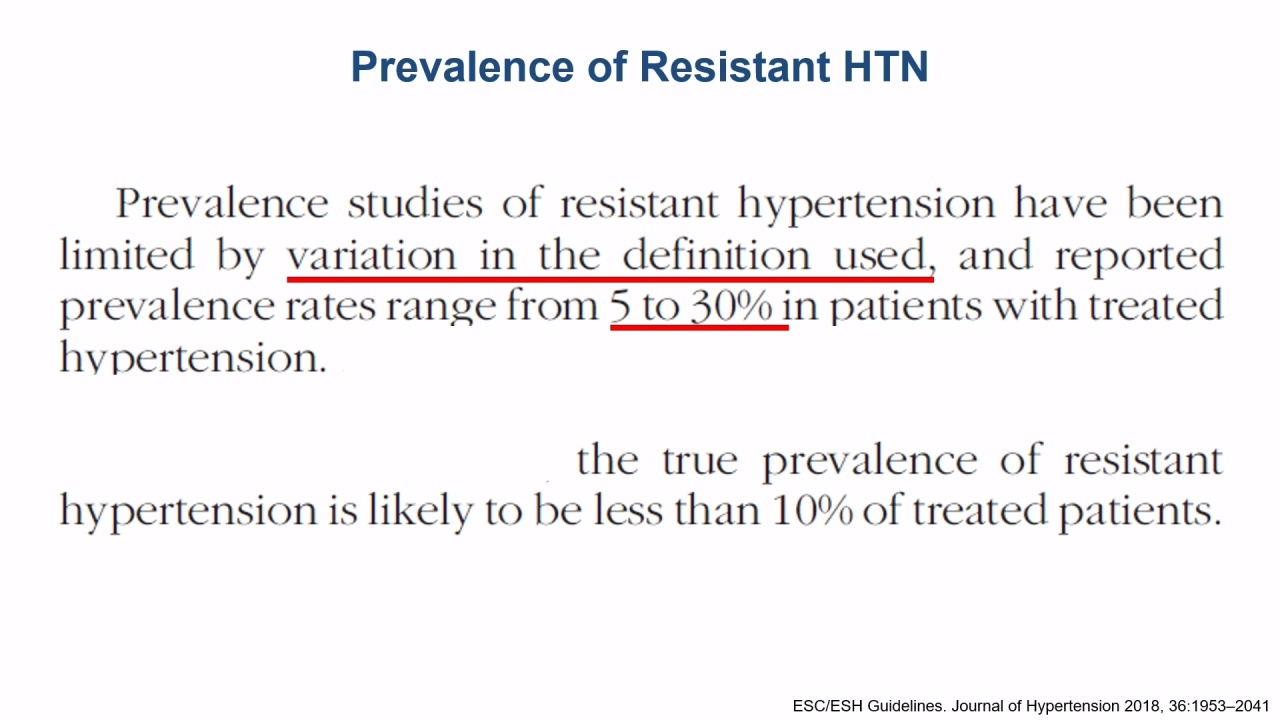 Prevalence of Resistant HTN

Prevalence studies of resistant hypertension have been limited by variation in the definition used, and reported prevalence rates range from 5 to 30% in patients with treated hypertension.

the true prevalence of resistant hypertension is likely to be less than 10% of treated patients.

ESC/ESH Guidelines. Journal of Hypertension 2018, 36:1953–2041